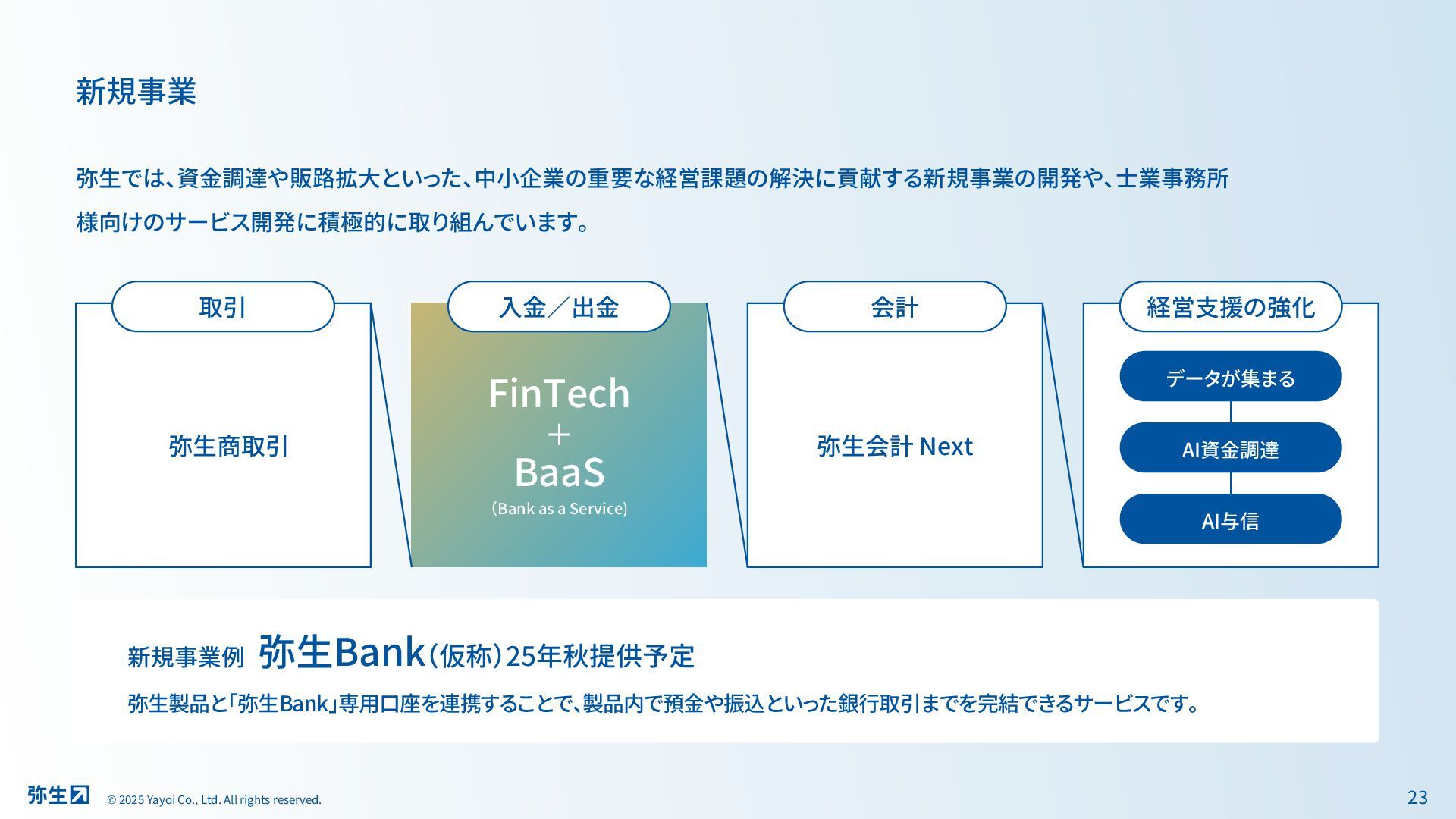 新規事業

弥生では、資金調達や販路拡大といった、中小企業の重要な経営課題の解決に貢献する新規事業の開発や、士業事務所様向けのサービス開発に積極的に取り組んでいます。

取引

弥生商取引

入金／出金

FinTech
＋
BaaS
(Bank as a Service)

会計

弥生会計 Next

経営支援の強化

データが集まる

AI資金調達

AI与信

新規事業例 弥生Bank（仮称）25年秋提供予定

弥生製品と「弥生Bank」専用口座を連携することで、製品内で預金や振込といった銀行取引までを完結できるサービスです。

弥生

© 2025 Yayoi Co., Ltd. All rights reserved.

23